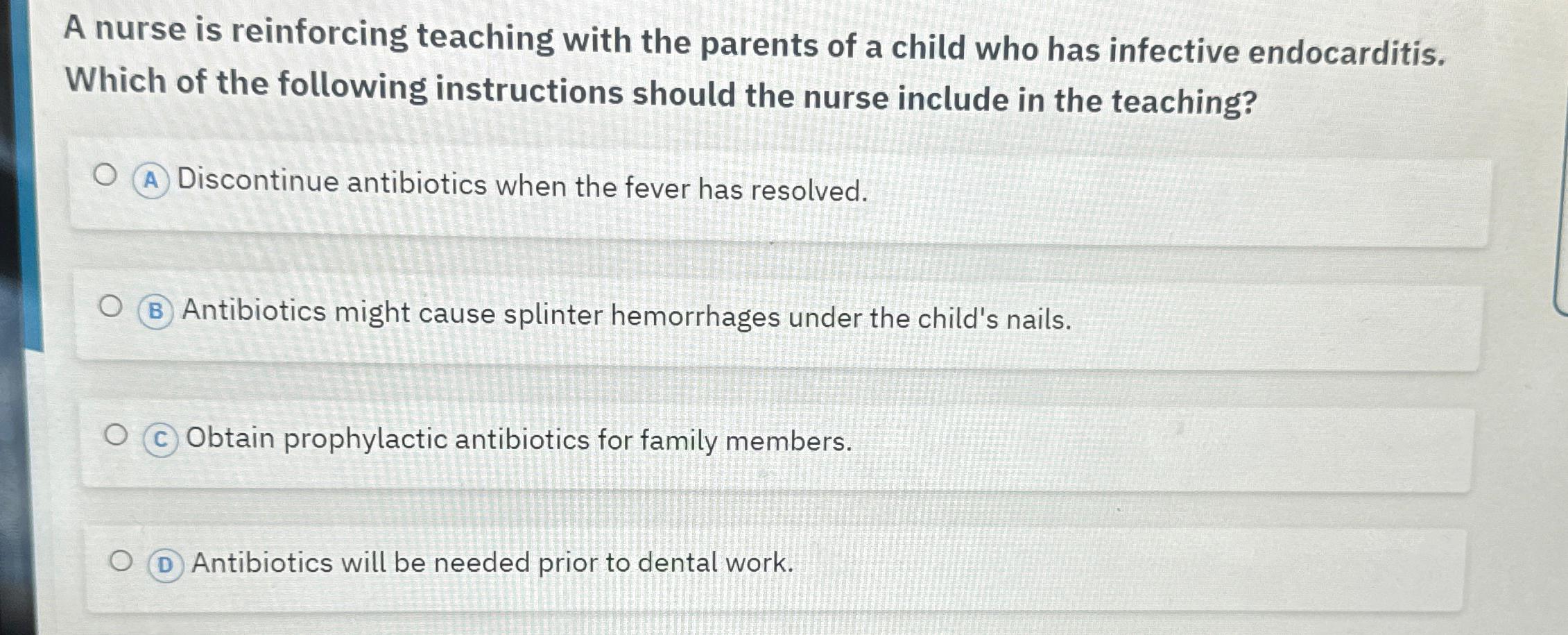 A nurse is reinforcing teaching with the parents of a child who has infective endocarditis. Which of the following instructions should the nurse include in the teaching?

A Discontinue antibiotics when the fever has resolved.

B Antibiotics might cause splinter hemorrhages under the child's nails.

C Obtain prophylactic antibiotics for family members.

D Antibiotics will be needed prior to dental work.